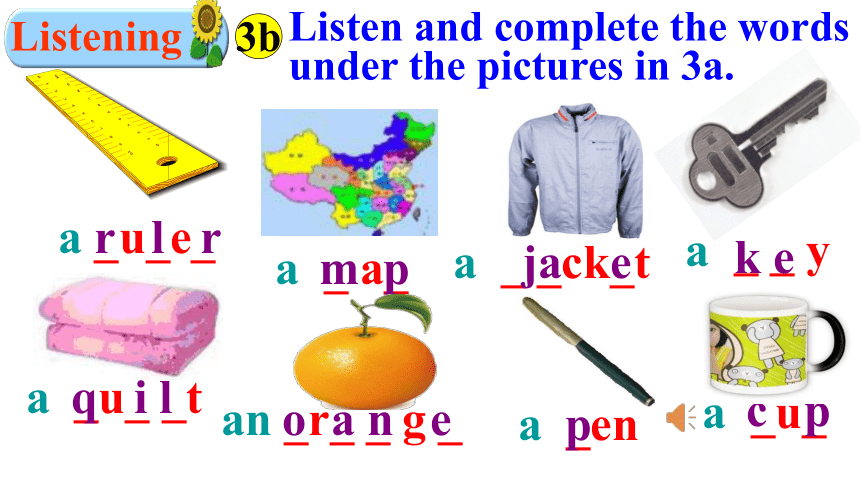 Listening 3b Listen and complete the words under the pictures in 3a.

a ruler

a map

a jacket

a key

a quilt

an orange

a pen

a cup